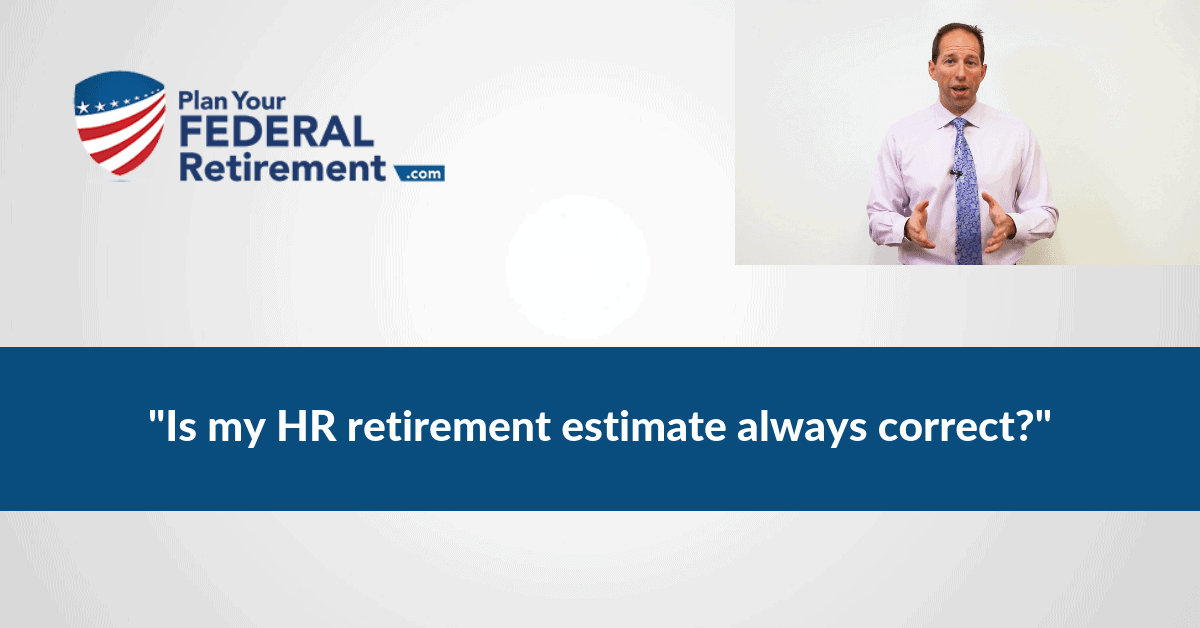 Plan Your FEDERAL Retirement .com

"Is my HR retirement estimate always correct?"